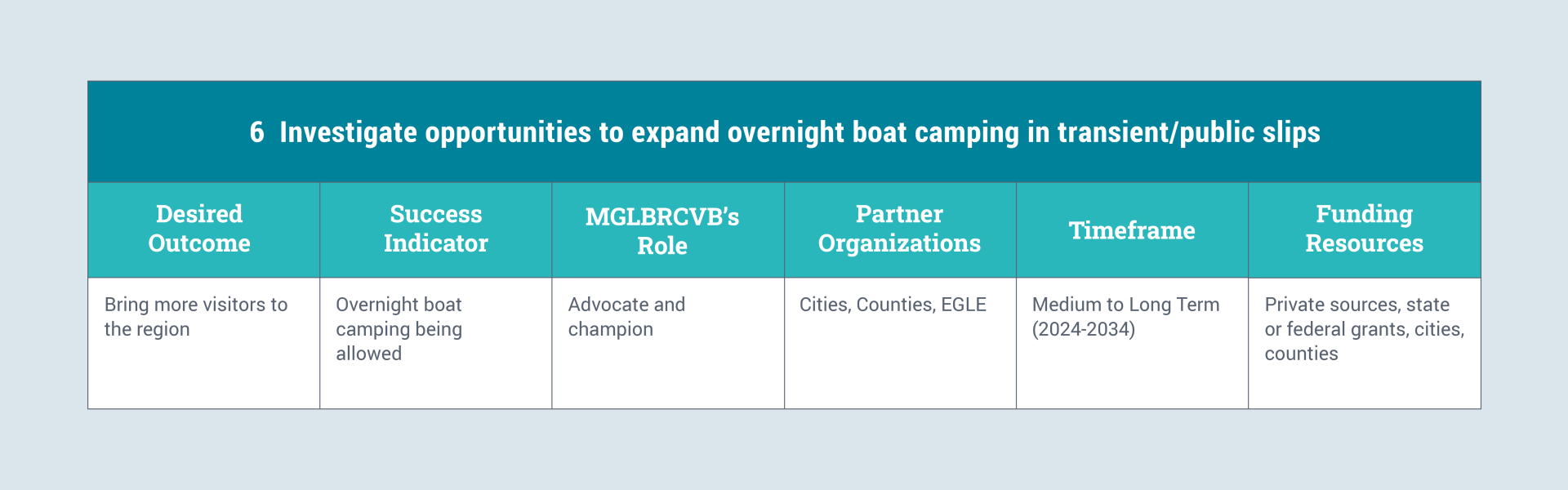 6 Investigate opportunities to expand overnight boat camping in transient/public slips

| Desired Outcome | Success Indicator | MGLBRCVB's Role | Partner Organizations | Timeframe | Funding Resources |
|---|---|---|---|---|---|
| Bring more visitors to the region | Overnight boat camping being allowed | Advocate and champion | Cities, Counties, EGLE | Medium to Long Term (2024-2034) | Private sources, state or federal grants, cities, counties |